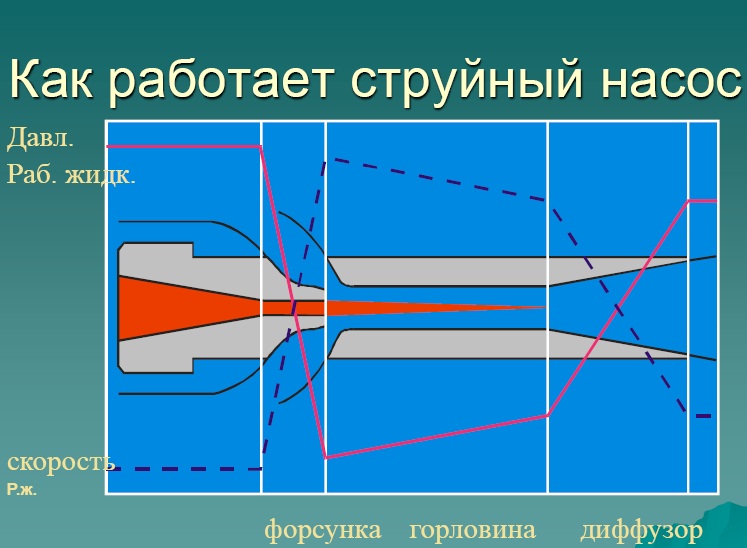 Как работает струйный насос

Давл.
Раб. жидк.

скорость
Р.ж.

форсунка горловина диффузор